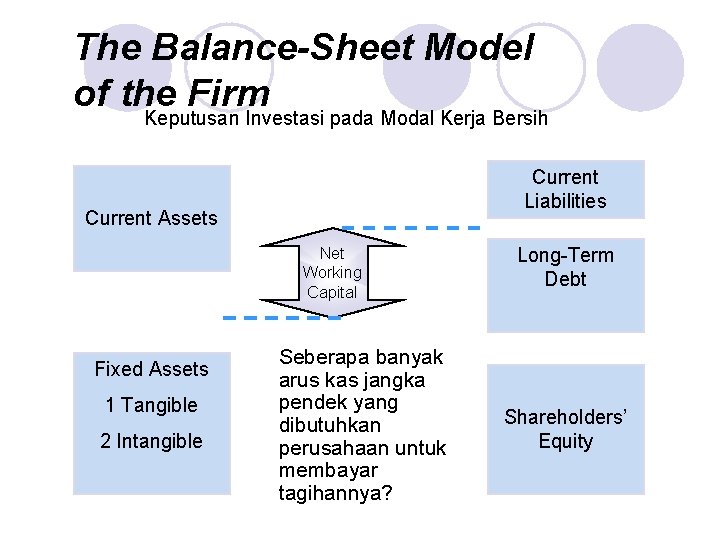 The Balance-Sheet Model of the Firm

Keputusan Investasi pada Modal Kerja Bersih

Current Assets

Net Working Capital

Current Liabilities

Long-Term Debt

Fixed Assets

1 Tangible

2 Intangible

Seberapa banyak arus kas jangka pendek yang dibutuhkan perusahaan untuk membayar tagihannya?

Shareholders' Equity